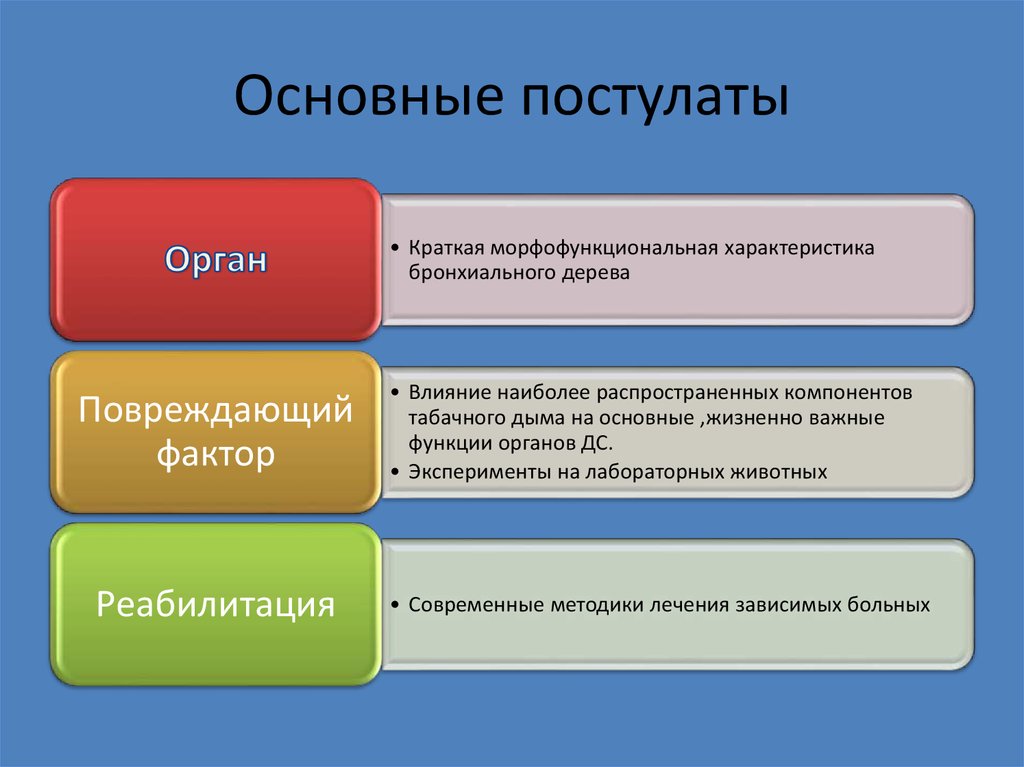 Основные постулаты

Орган

• Краткая морфофункциональная характеристика бронхиального дерева

Повреждающий фактор

• Влияние наиболее распространенных компонентов табачного дыма на основные ,жизненно важные функции органов ДС.
• Эксперименты на лабораторных животных

Реабилитация

• Современные методики лечения зависимых больных